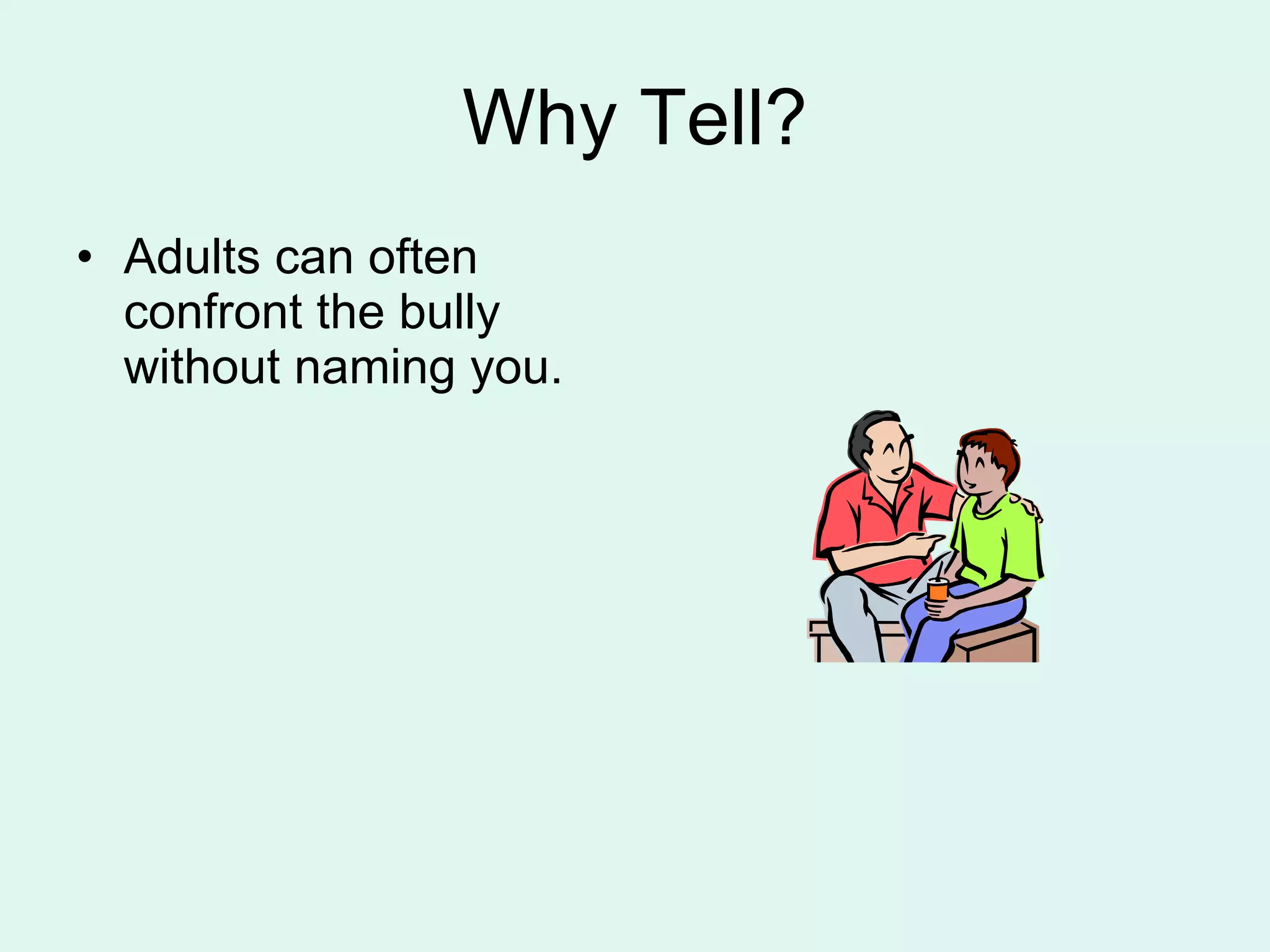 Why Tell?

• Adults can often confront the bully without naming you.